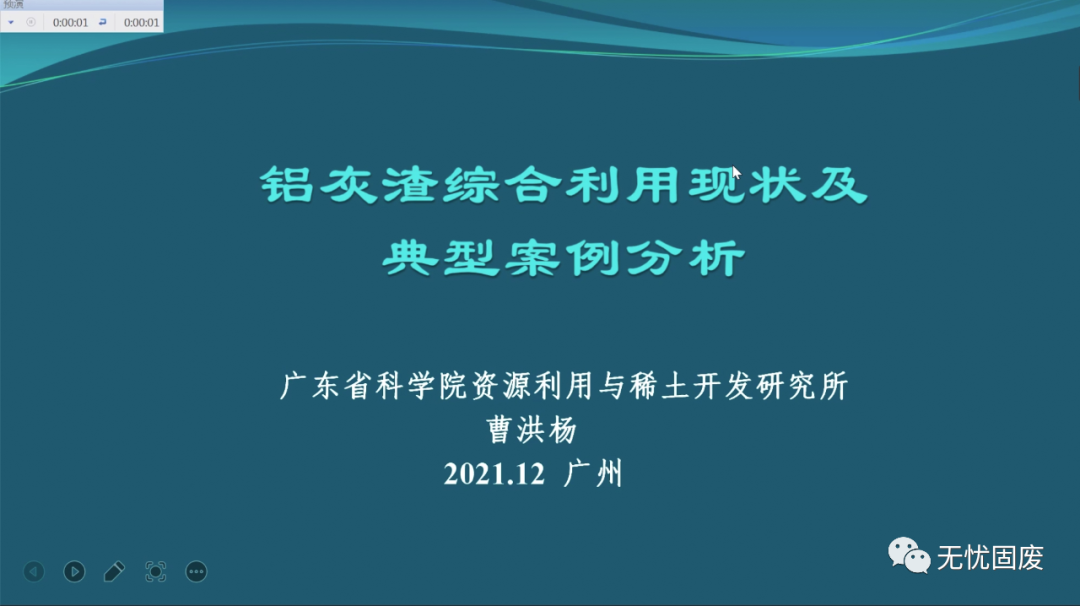 预演
0:00:01 0:00:01

铝灰渣综合利用现状及
典型案例分析

广东省科学院资源利用与稀土开发研究所
曹洪杨
2021.12 广州

无忧固废